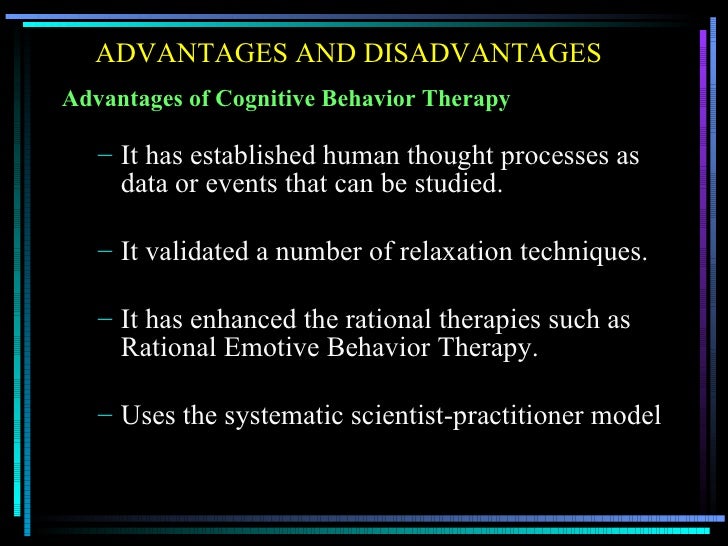 ADVANTAGES AND DISADVANTAGES

Advantages of Cognitive Behavior Therapy

– It has established human thought processes as data or events that can be studied.

– It validated a number of relaxation techniques.

– It has enhanced the rational therapies such as Rational Emotive Behavior Therapy.

– Uses the systematic scientist-practitioner model